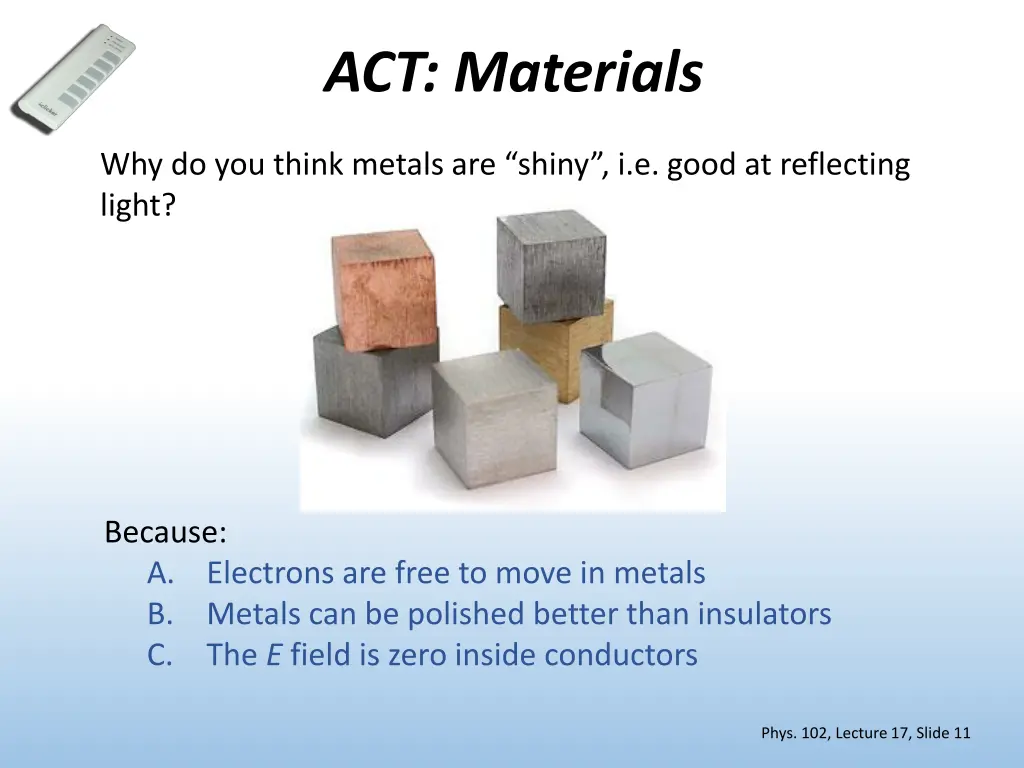 ACT: Materials

Why do you think metals are “shiny”, i.e. good at reflecting light?

Because:
A. Electrons are free to move in metals
B. Metals can be polished better than insulators
C. The $E$ field is zero inside conductors

Phys. 102, Lecture 17, Slide 11